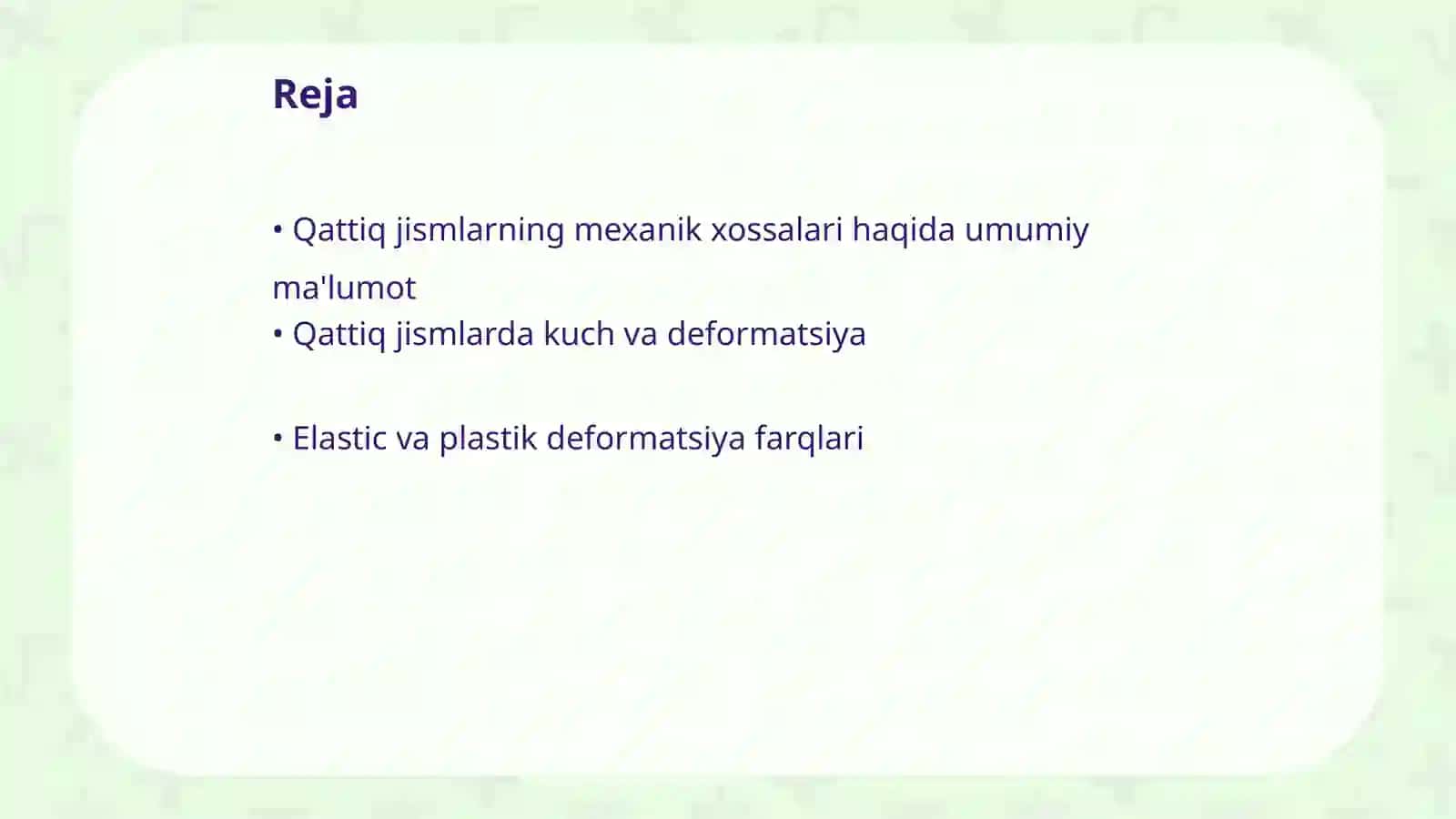 Reja

• Qattiq jismlarning mexanik xossalari haqida umumiy ma'lumot
• Qattiq jismlarda kuch va deformatsiya

• Elastic va plastik deformatsiya farqlari